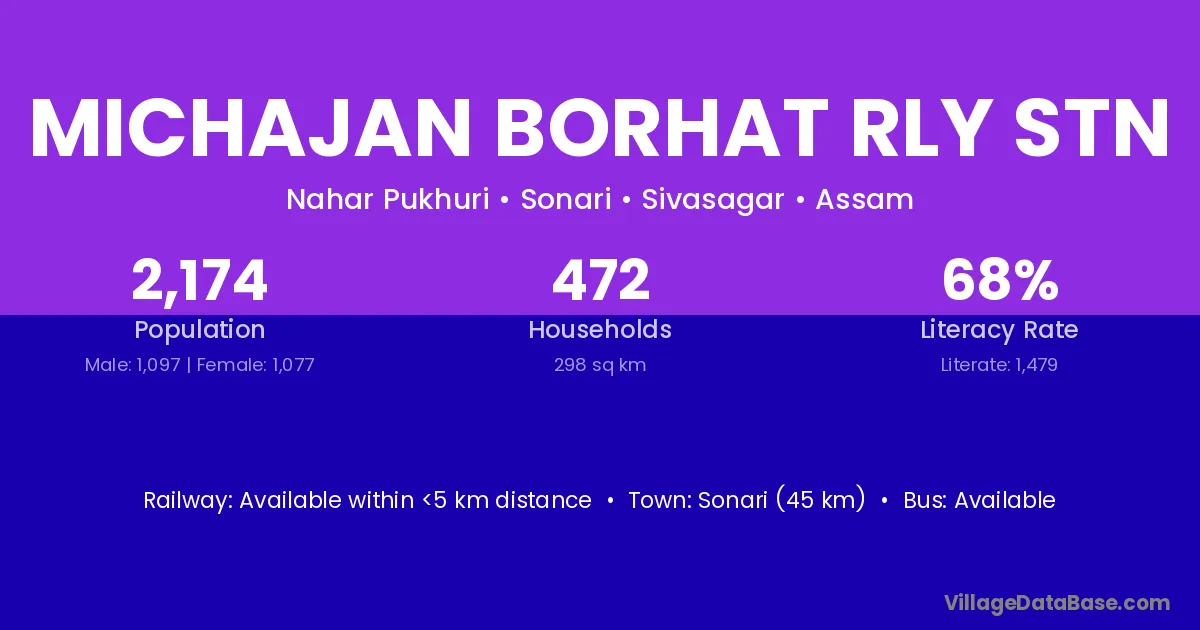 MICHAJAN BORHAT RLY STN

Nahar Pukhuri • Sonari • Sivasagar • Assam

2,174
Population
Male: 1,097 | Female: 1,077

472
Households
298 sq km

68%
Literacy Rate
Literate: 1,479

Railway: Available within <5 km distance • Town: Sonari (45 km) • Bus: Available

VillageDataBase.com